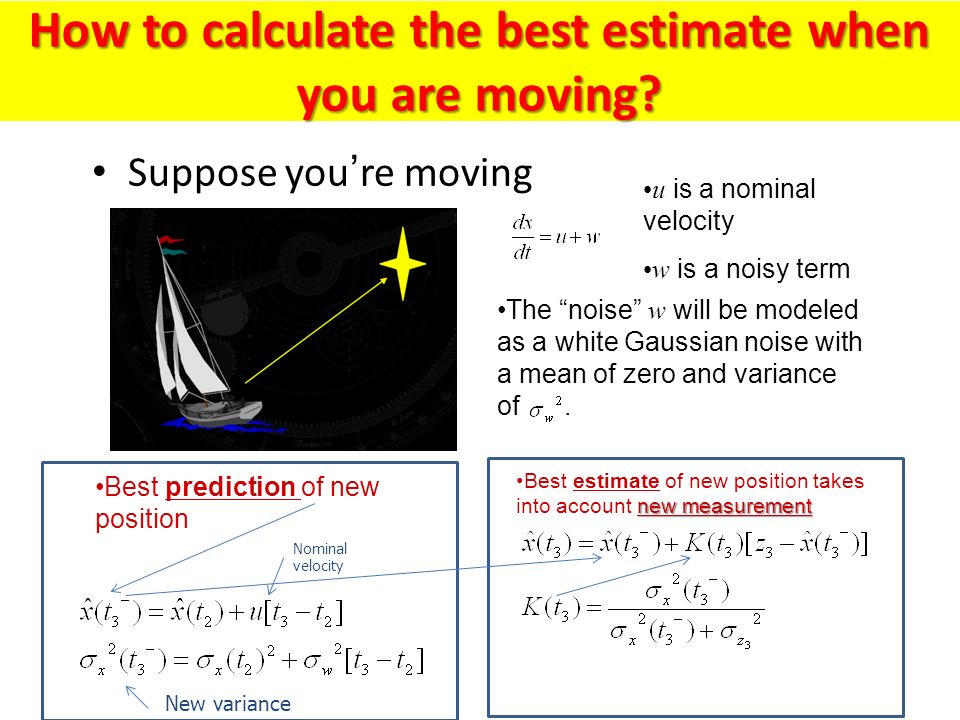 How to calculate the best estimate when you are moving?

• Suppose you're moving

$\frac{dx}{dt} = u + w$

•$u$ is a nominal velocity

•$w$ is a noisy term

•The "noise" $w$ will be modeled as a white Gaussian noise with a mean of zero and variance of $\sigma_w^2$.

•Best prediction of new position

Nominal velocity

$\hat{x}(t_3^-) = \hat{x}(t_2) + u[t_3 - t_2]$

$\sigma_x^2(t_3^-) = \sigma_x(t_2)^2 + \sigma_w^2[t_3 - t_2]$

New variance

•Best estimate of new position takes into account new measurement

$\hat{x}(t_3) = \hat{x}(t_3^-) + K(t_3)[z_3 - \hat{x}(t_3^-)]$

$K(t_3) = \frac{\sigma_x^2(t_3^-)}{\sigma_x^2(t_3^-) + \sigma_{z_3}^2}$